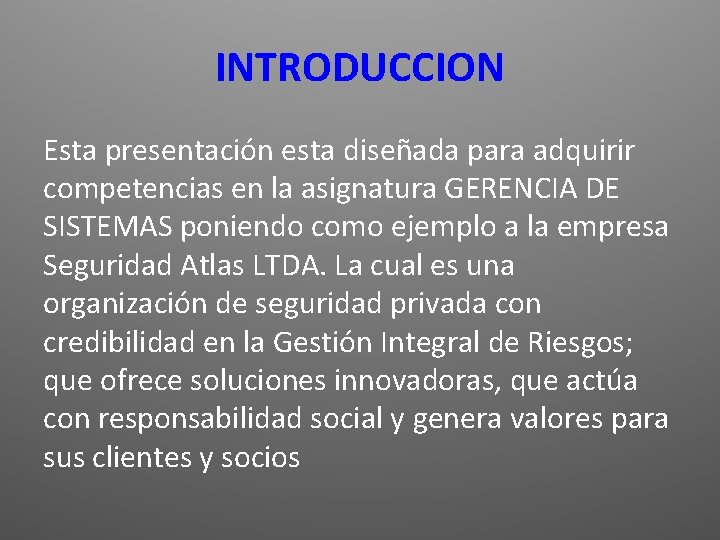 INTRODUCCION

Esta presentación esta diseñada para adquirir competencias en la asignatura GERENCIA DE SISTEMAS poniendo como ejemplo a la empresa Seguridad Atlas LTDA. La cual es una organización de seguridad privada con credibilidad en la Gestión Integral de Riesgos; que ofrece soluciones innovadoras, que actúa con responsabilidad social y genera valores para sus clientes y socios